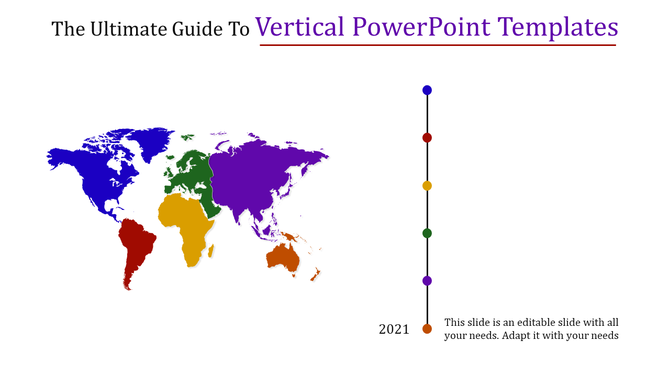 The Ultimate Guide To Vertical PowerPoint Templates

2021

This slide is an editable slide with all your needs. Adapt it with your needs